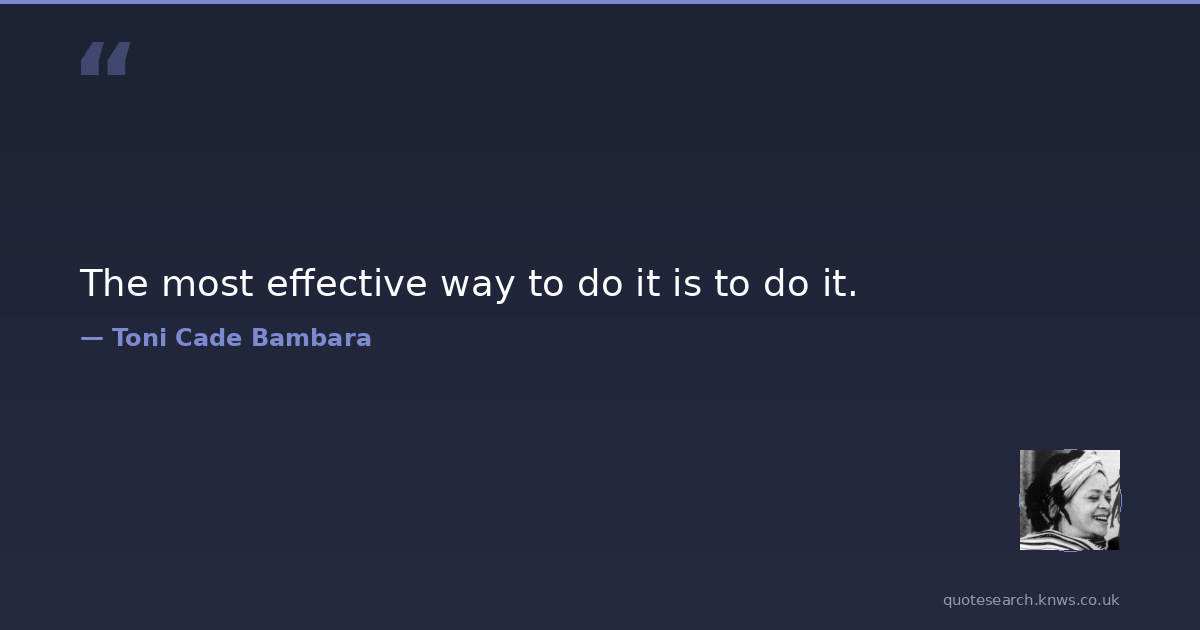 “

The most effective way to do it is to do it.

— Toni Cade Bambara

quotesearch.knws.co.uk